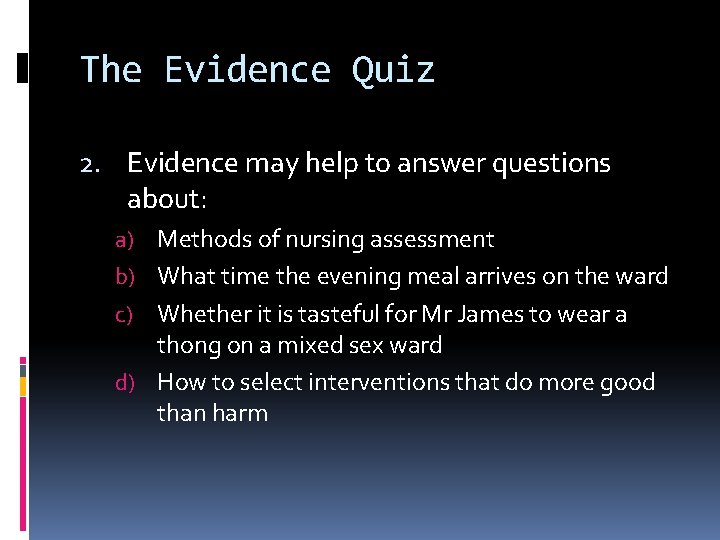 The Evidence Quiz

2. Evidence may help to answer questions about:

a) Methods of nursing assessment
b) What time the evening meal arrives on the ward
c) Whether it is tasteful for Mr James to wear a thong on a mixed sex ward
d) How to select interventions that do more good than harm